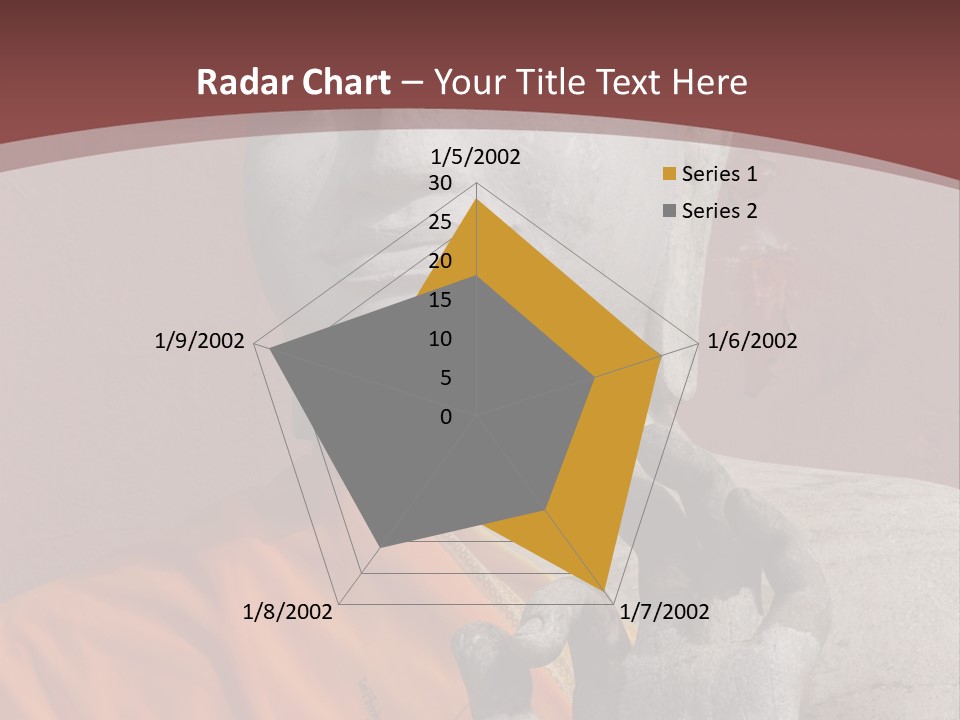 Radar Chart – Your Title Text Here

1/5/2002
30
25
20
15
10
5
0
1/6/2002
1/7/2002
1/8/2002
1/9/2002

Series 1
Series 2